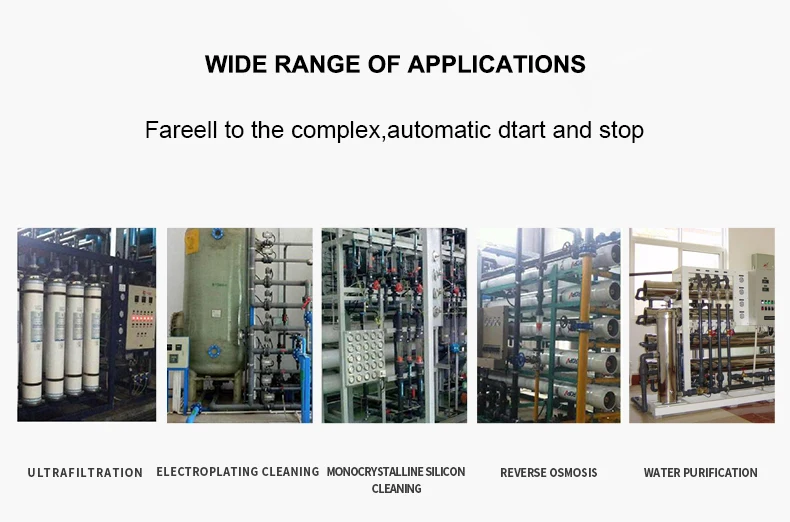 WIDE RANGE OF APPLICATIONS

Fareell to the complex,automatic dtart and stop

ULTRAFILTRATION

ELECTROPLATING CLEANING

MONOCRYSTALLINE SILICON CLEANING

REVERSE OSMOSIS

WATER PURIFICATION